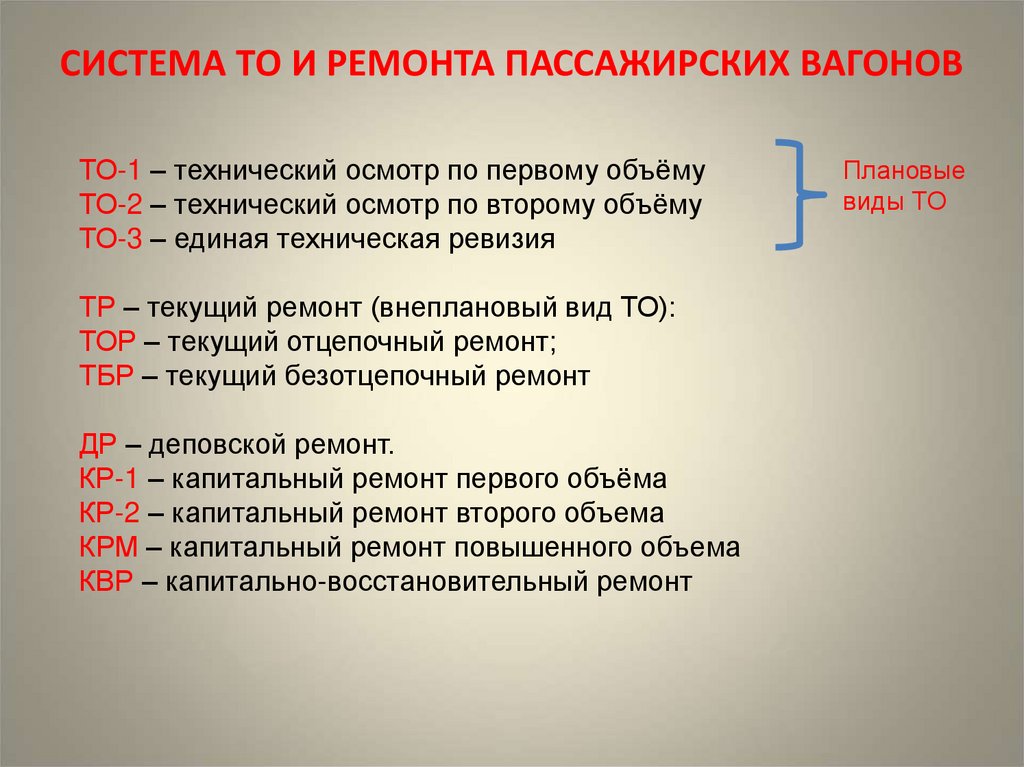 СИСТЕМА ТО И РЕМОНТА ПАССАЖИРСКИХ ВАГОНОВ

ТО-1 – технический осмотр по первому объёму
ТО-2 – технический осмотр по второму объёму
ТО-3 – единая техническая ревизия

Плановые виды ТО

ТР – текущий ремонт (внеплановый вид ТО):
ТОР – текущий отцепочный ремонт;
ТБР – текущий безотцепочный ремонт

ДР – деповской ремонт.
КР-1 – капитальный ремонт первого объёма
КР-2 – капитальный ремонт второго объема
КРМ – капитальный ремонт повышенного объема
КВР – капитально-восстановительный ремонт